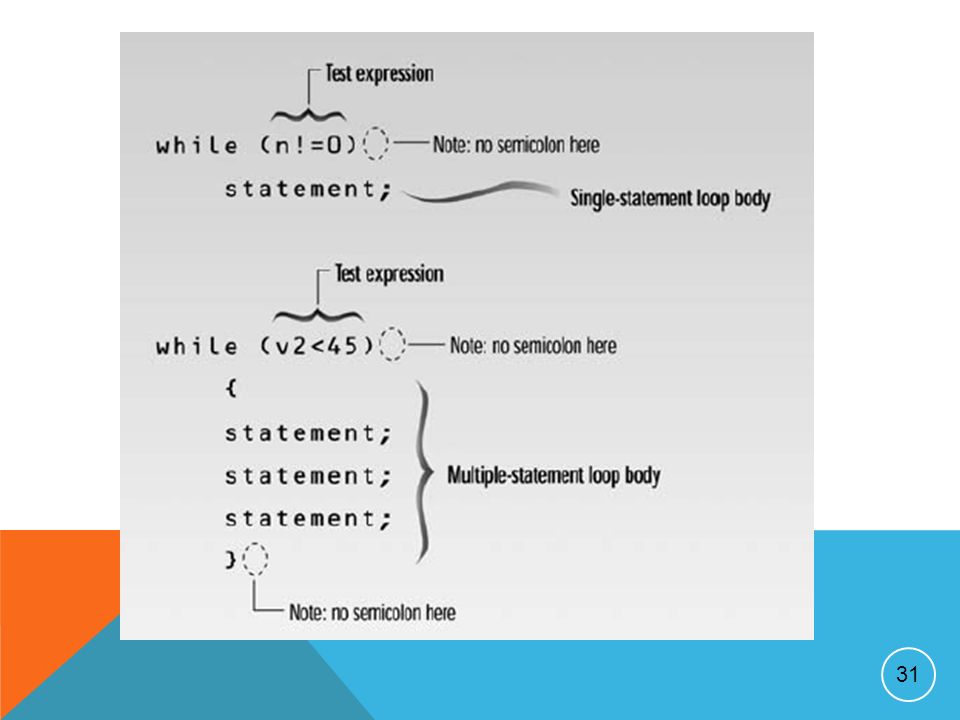 Test expression

while (n!=0) Note: no semicolon here

statement; Single-statement loop body

Test expression

while (v2<45) Note: no semicolon here

{

statement;

statement; Multiple-statement loop body

statement;

}

Note: no semicolon here

31